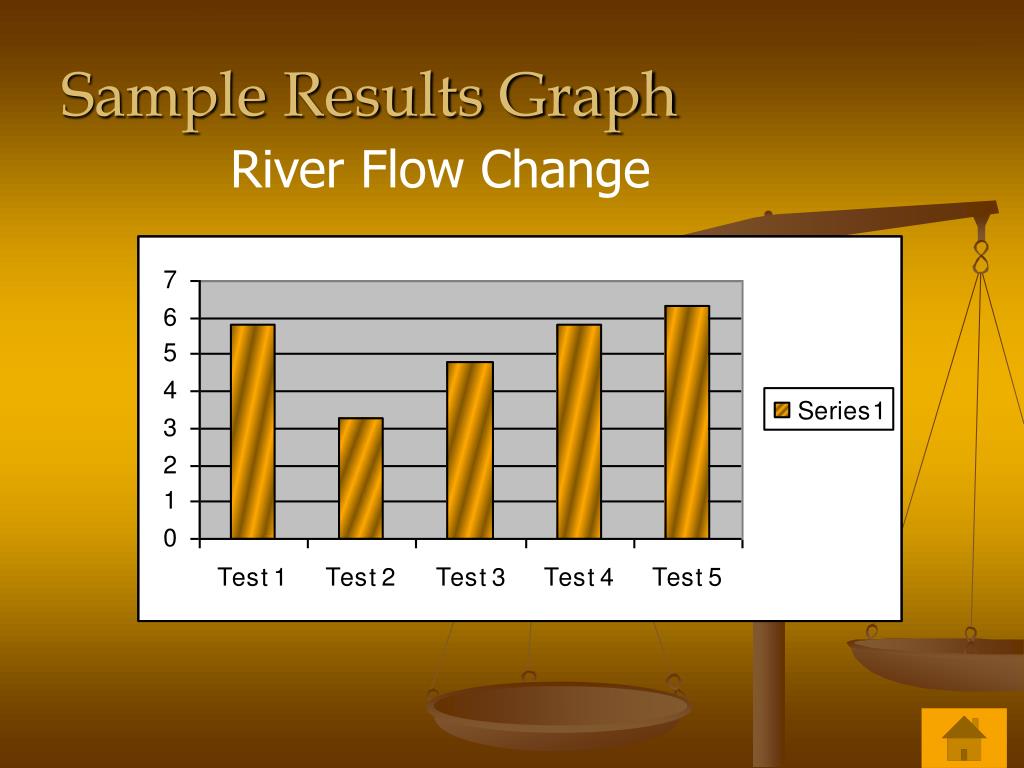 Sample Results Graph

River Flow Change

7
6
5
4
3
2
1
0

Test 1 Test 2 Test 3 Test 4 Test 5

Series1